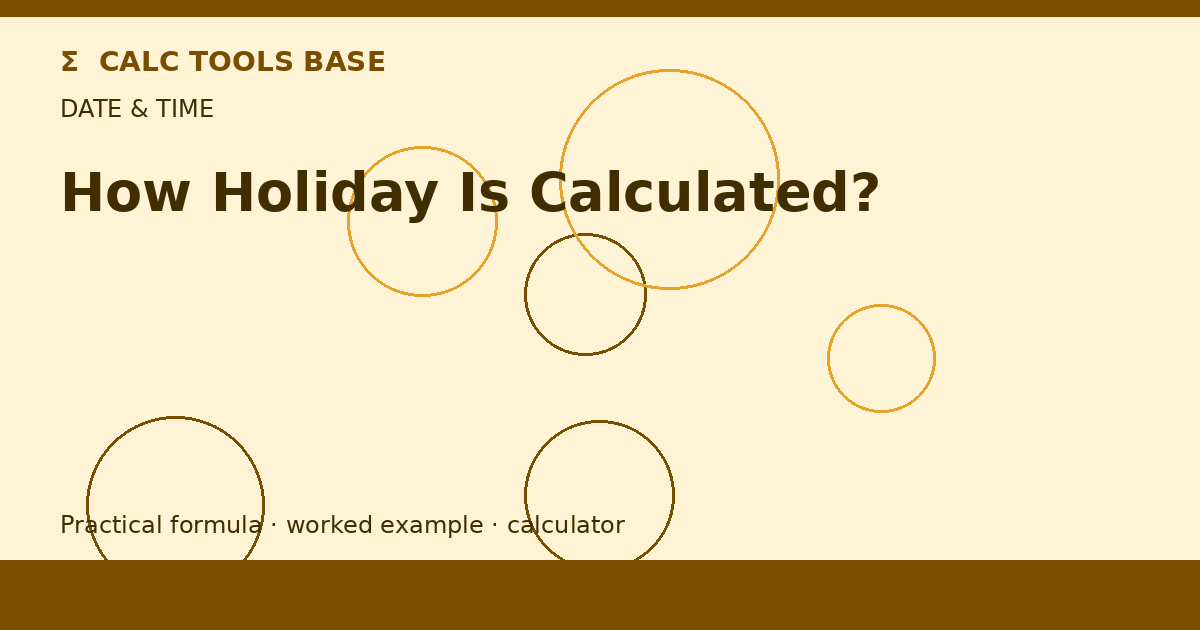 Σ CALC TOOLS BASE

DATE & TIME

How Holiday Is Calculated?

Practical formula · worked example · calculator